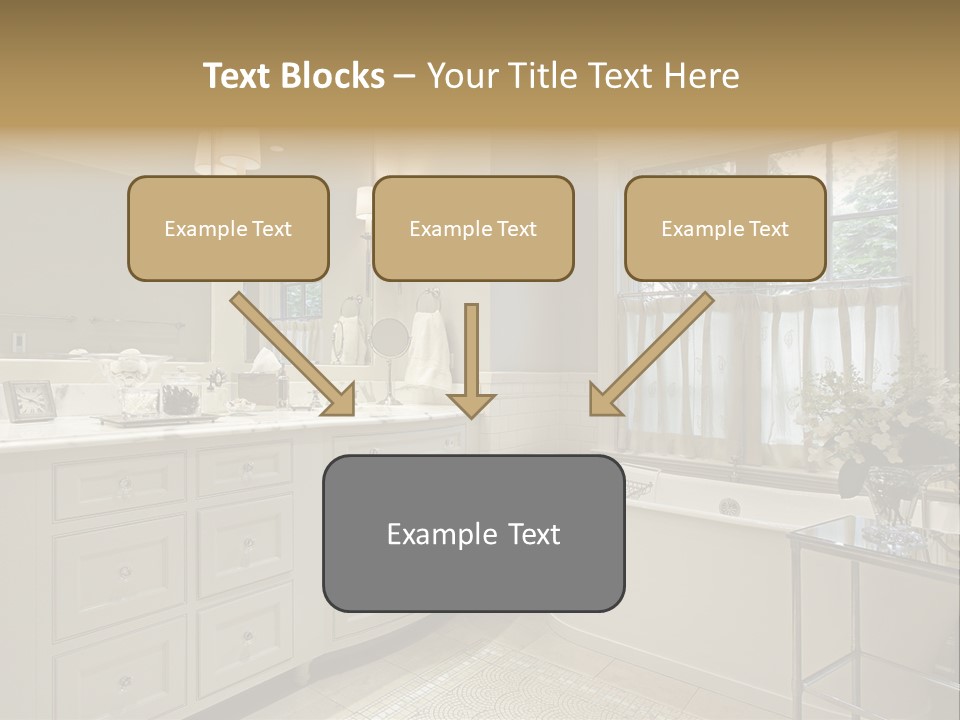 Text Blocks – Your Title Text Here

Example Text

Example Text

Example Text

Example Text